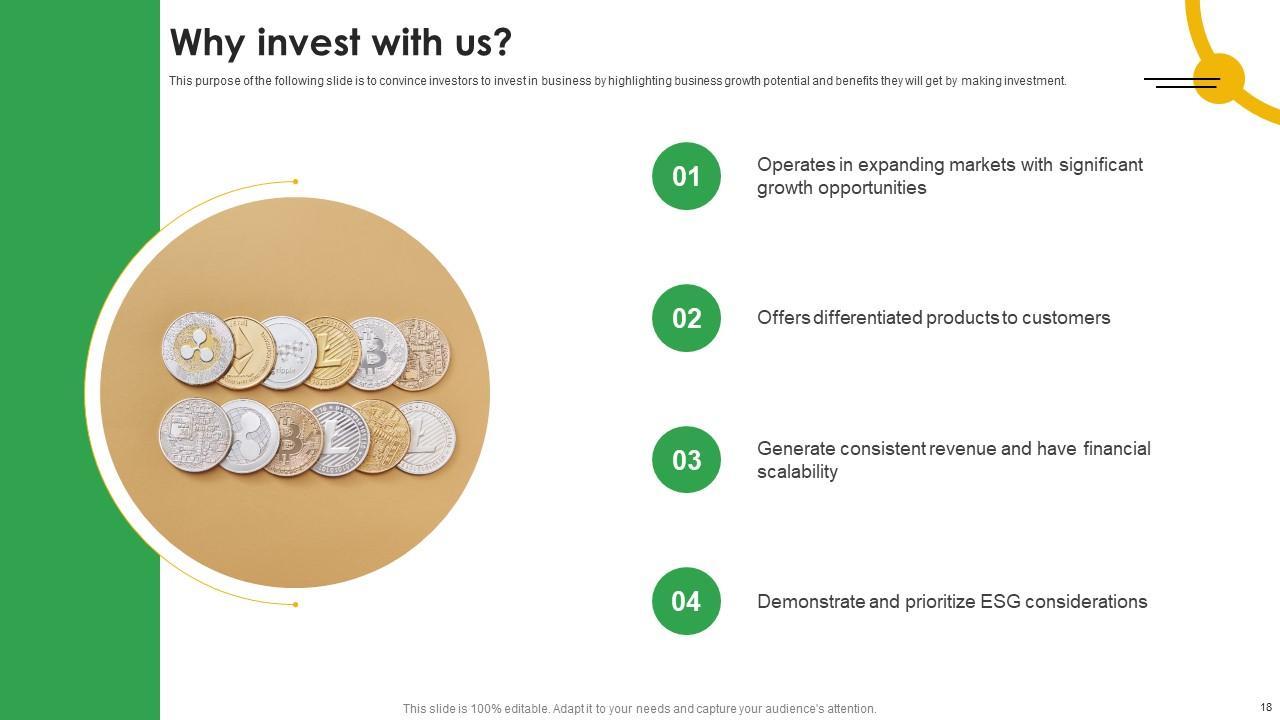 Why invest with us?

This purpose of the following slide is to convince investors to invest in business by highlighting business growth potential and benefits they will get by making investment.

01

Operates in expanding markets with significant growth opportunities

02

Offers differentiated products to customers

03

Generate consistent revenue and have financial scalability

04

Demonstrate and prioritize ESG considerations

This slide is 100% editable. Adapt it to your needs and capture your audience's attention.

18